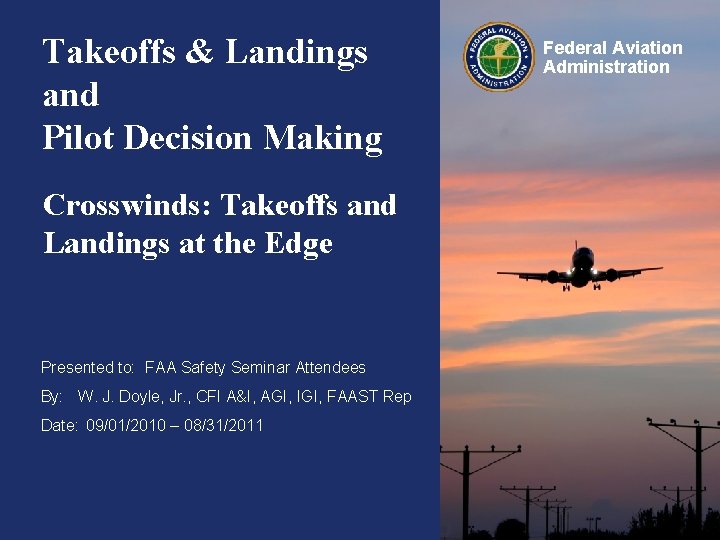 Takeoffs & Landings
and
Pilot Decision Making

Crosswinds: Takeoffs and Landings at the Edge

Presented to: FAA Safety Seminar Attendees
By: W. J. Doyle, Jr., CFI A&I, AGI, IGI, FAAST Rep
Date: 09/01/2010 – 08/31/2011

FEDERAL AVIATION ADMINISTRATION

Federal Aviation Administration